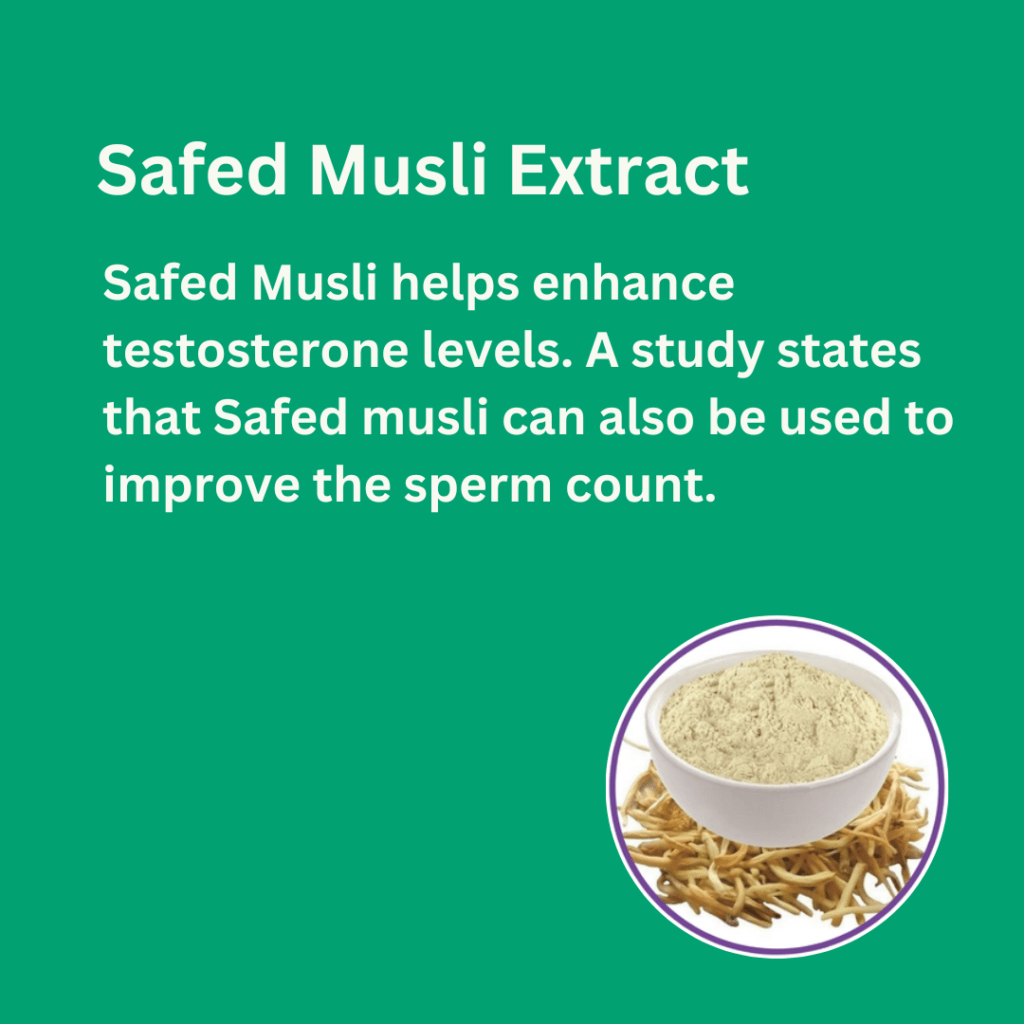 Safed Musli Extract

Safed Musli helps enhance testosterone levels. A study states that Safed musli can also be used to improve the sperm count.